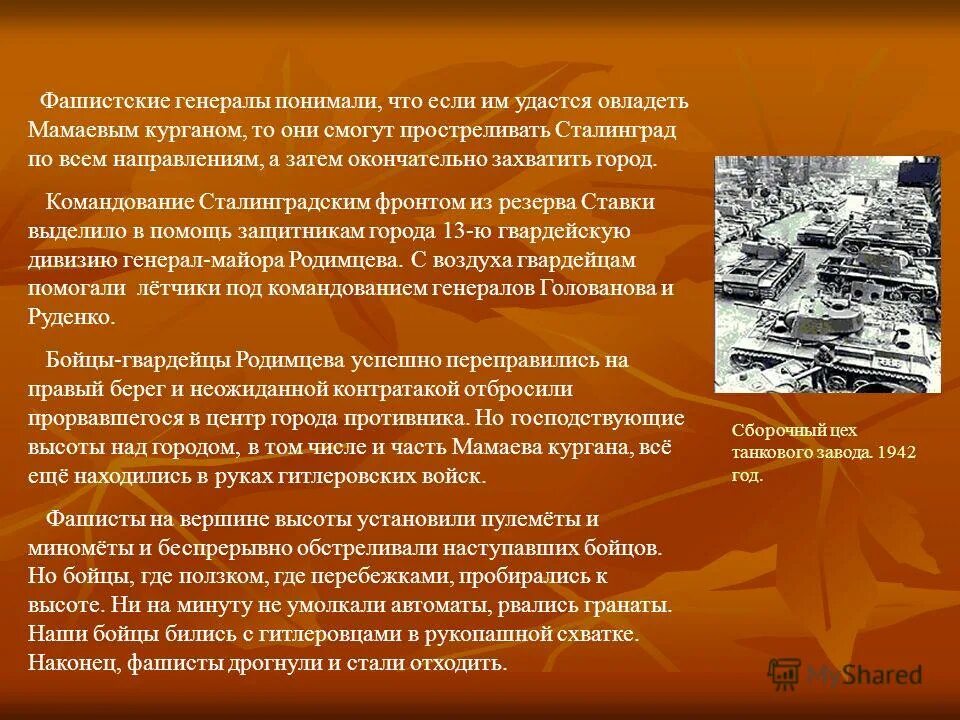 Фашистские генералы понимали, что если им удастся овладеть Мамаевым курганом, то они смогут простреливать Сталинград по всем направлениям, а затем окончательно захватить город.

Командование Сталинградским фронтом из резерва Ставки выделило в помощь защитникам города 13-ю гвардейскую дивизию генерал-майора Родимцева. С воздуха гвардейцам помогали лётчики под командованием генералов Голованова и Руденко.

Бойцы-гвардейцы Родимцева успешно переправились на правый берег и неожиданной контратакой отбросили прорвавшегося в центр города противника. Но господствующие высоты над городом, в том числе и часть Мамаева кургана, всё ещё находились в руках гитлеровских войск.

Фашисты на вершине высоты установили пулемёты и миномёты и беспрерывно обстреливали наступавших бойцов. Но бойцы, где ползком, где перебежками, пробирались к высоте. Ни на минуту не умолкали автоматы, рвались гранаты. Наши бойцы бились с гитлеровцами в рукопашной схватке. Наконец, фашисты дрогнули и стали отходить.

Сборочный цех танкового завода. 1942 год.

MyShared